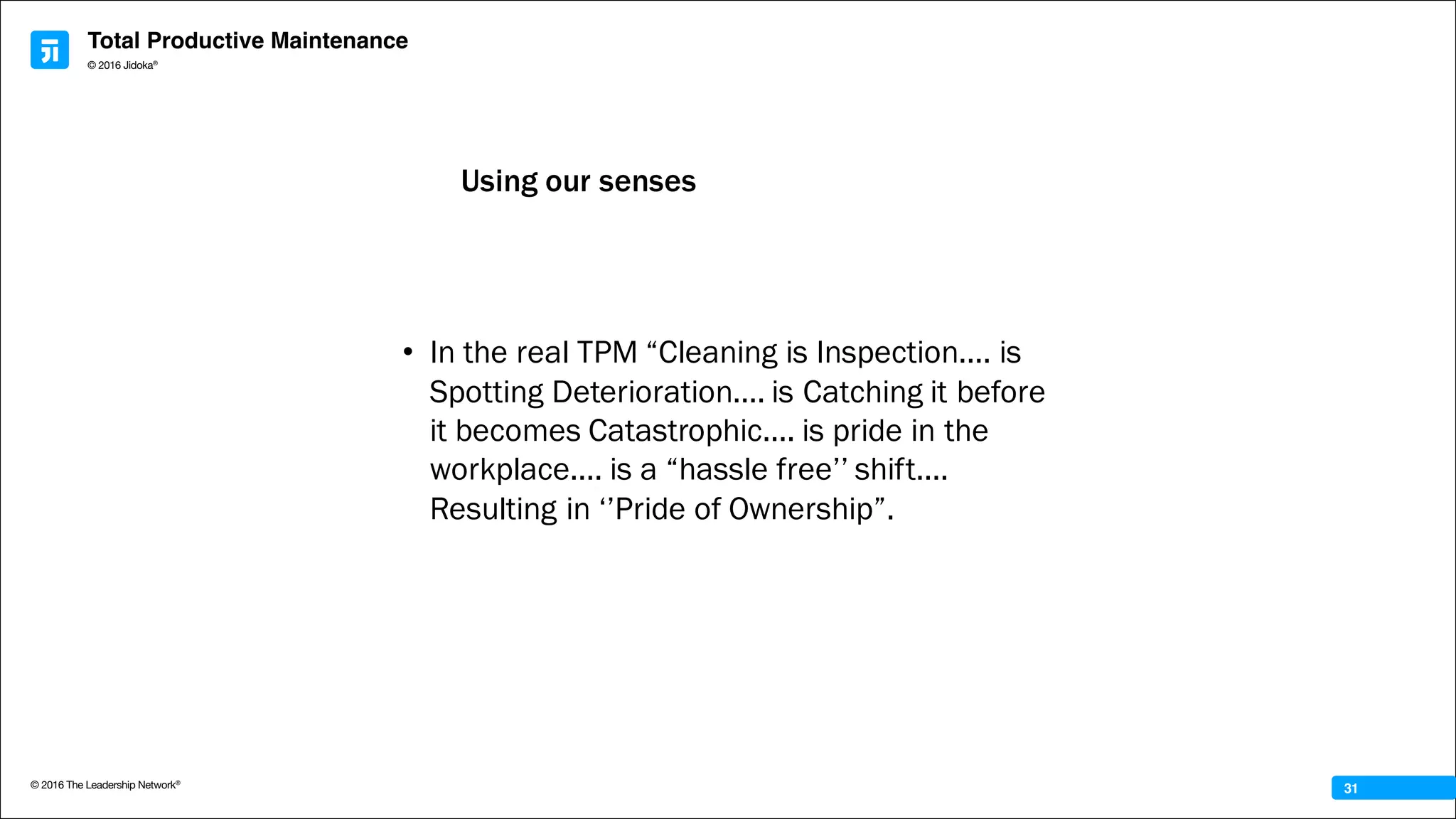 Total Productive Maintenance
© 2016 Jidoka®

Using our senses

• In the real TPM “Cleaning is Inspection.... is Spotting Deterioration.... is Catching it before it becomes Catastrophic.... is pride in the workplace.... is a “hassle free’’ shift.... Resulting in ‘’Pride of Ownership”.

© 2016 The Leadership Network®

31